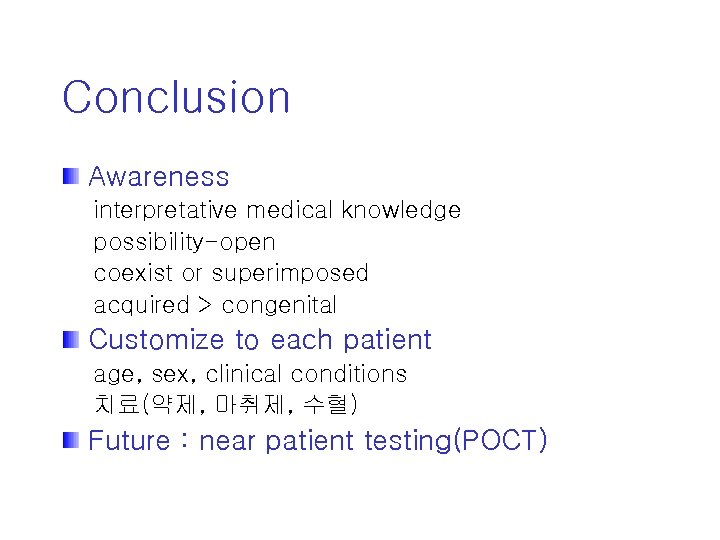 Conclusion

Awareness
interpretative medical knowledge
possibility-open
coexist or superimposed
acquired > congenital

Customize to each patient
age, sex, clinical conditions
치료(약제, 마취제, 수혈)

Future : near patient testing(POCT)